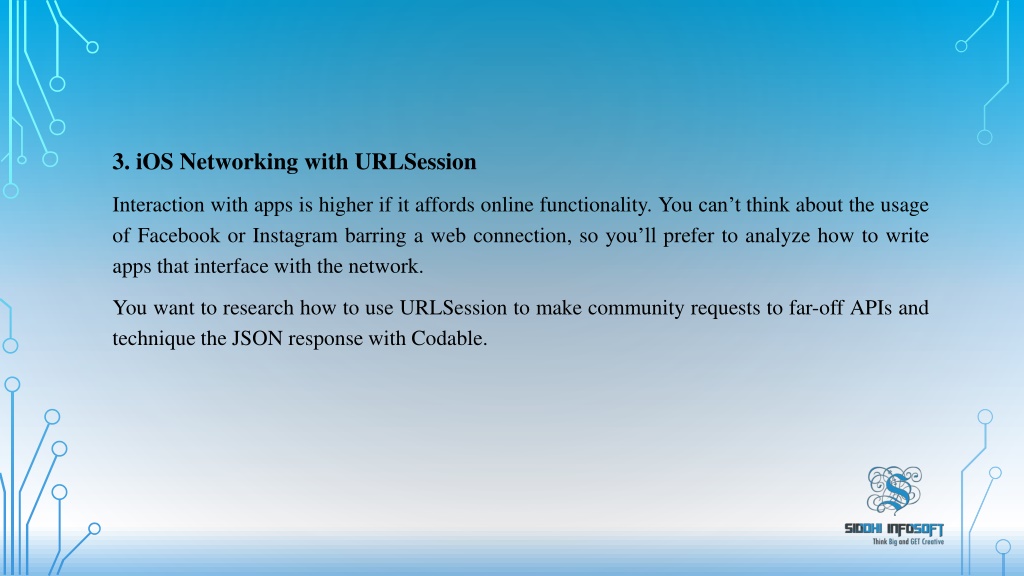 3. iOS Networking with URLSession

Interaction with apps is higher if it affords online functionality. You can’t think about the usage of Facebook or Instagram barring a web connection, so you’ll prefer to analyze how to write apps that interface with the network.

You want to research how to use URLSession to make community requests to far-off APIs and technique the JSON response with Codable.

SIDDHI INFOSOFT
Think Big and GET Creative